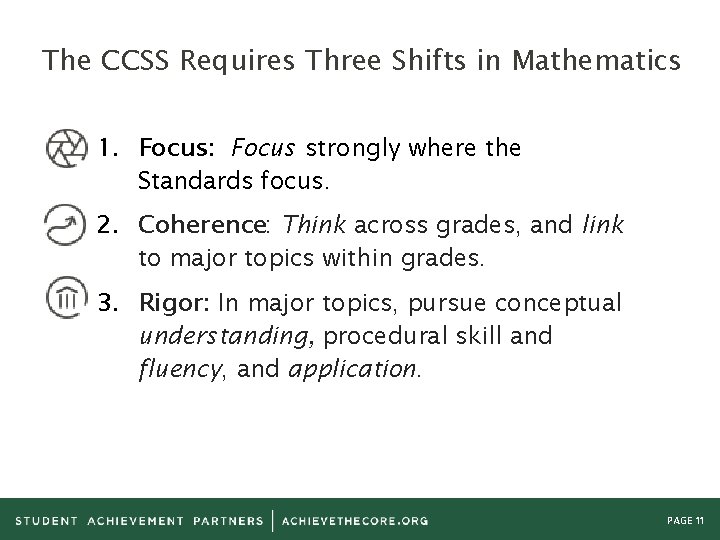 The CCSS Requires Three Shifts in Mathematics

1. Focus: Focus strongly where the Standards focus.

2. Coherence: Think across grades, and link to major topics within grades.

3. Rigor: In major topics, pursue conceptual understanding, procedural skill and fluency, and application.

STUDENT ACHIEVEMENT PARTNERS | ACHIEVETHECORE.ORG

PAGE 11